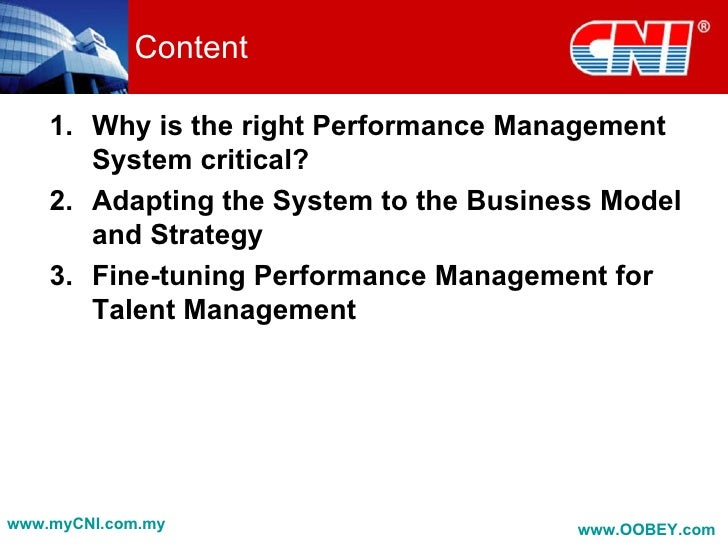 Content

CNI®

1. Why is the right Performance Management System critical?
2. Adapting the System to the Business Model and Strategy
3. Fine-tuning Performance Management for Talent Management

www.myCNI.com.my

www.OOBEY.com